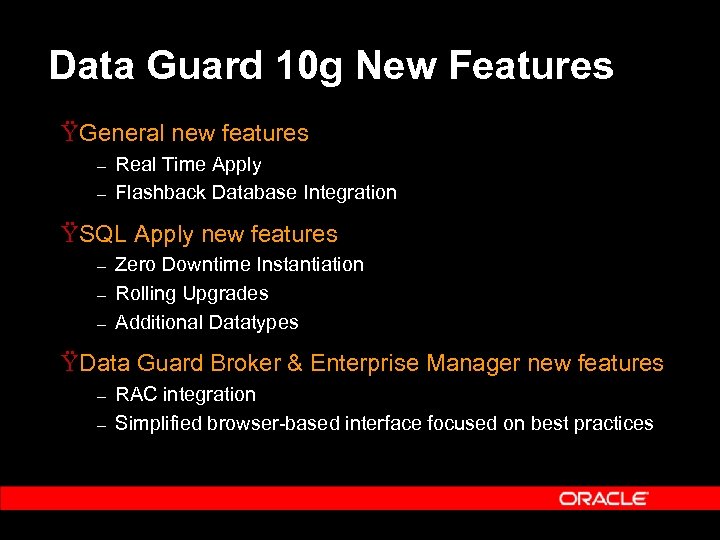 Data Guard 10g New Features

ŸGeneral new features
– Real Time Apply
– Flashback Database Integration

ŸSQL Apply new features
– Zero Downtime Instantiation
– Rolling Upgrades
– Additional Datatypes

ŸData Guard Broker & Enterprise Manager new features
– RAC integration
– Simplified browser-based interface focused on best practices

ORACLE